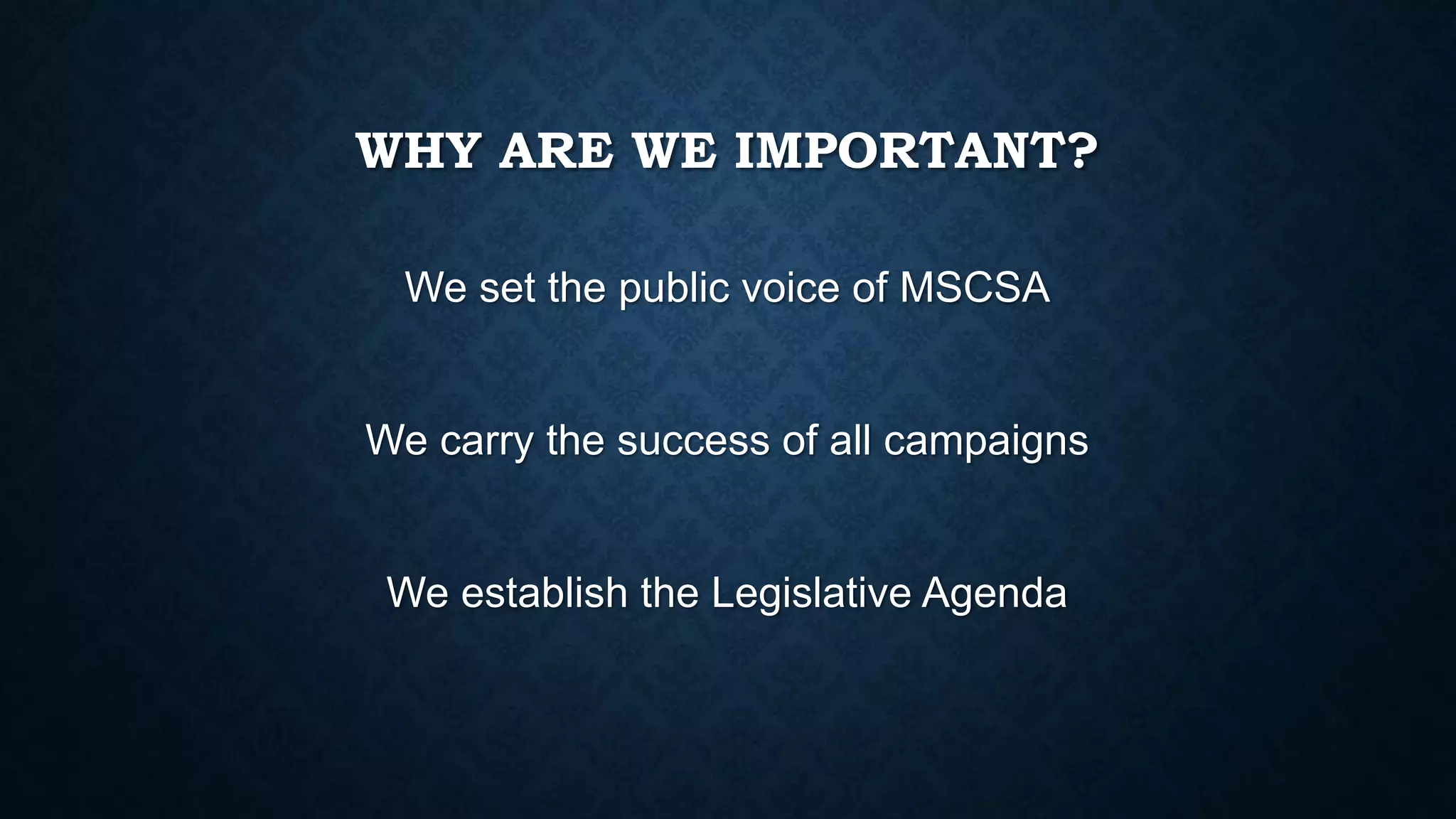 WHY ARE WE IMPORTANT?

We set the public voice of MSCSA

We carry the success of all campaigns

We establish the Legislative Agenda